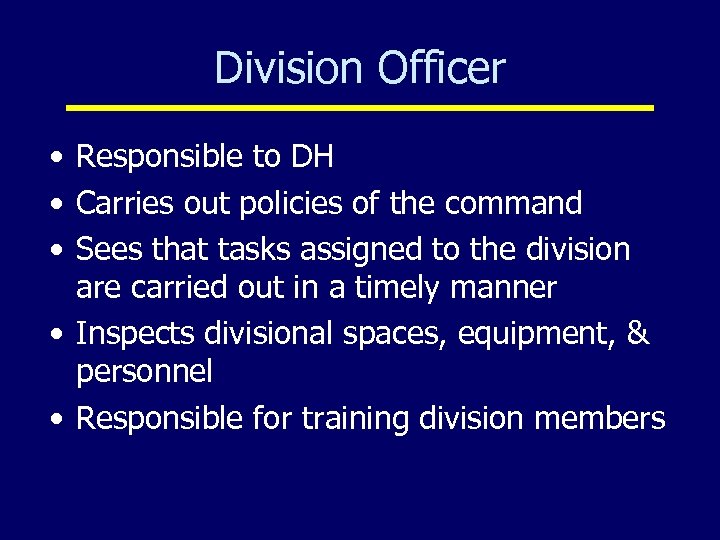 Division Officer

• Responsible to DH
• Carries out policies of the command
• Sees that tasks assigned to the division are carried out in a timely manner
• Inspects divisional spaces, equipment, & personnel
• Responsible for training division members